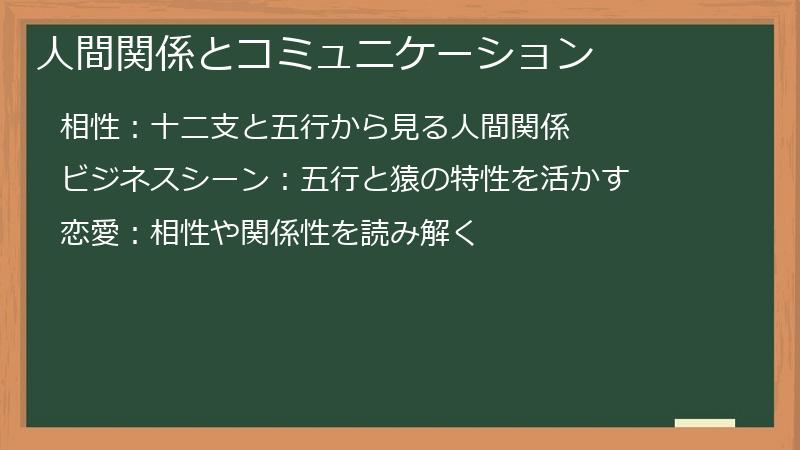 人間関係とコミュニケーション

相性：十二支と五行から見る人間関係

ビジネスシーン：五行と猿の特性を活かす

恋愛：相性や関係性を読み解く